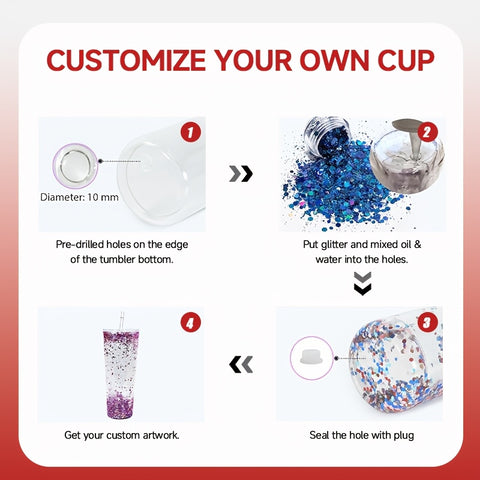 CUSTOMIZE YOUR OWN CUP

1

Diameter: 10 mm

Pre-drilled holes on the edge of the tumbler bottom.

2

Put glitter and mixed oil & water into the holes.

3

Seal the hole with plug

4

Get your custom artwork.